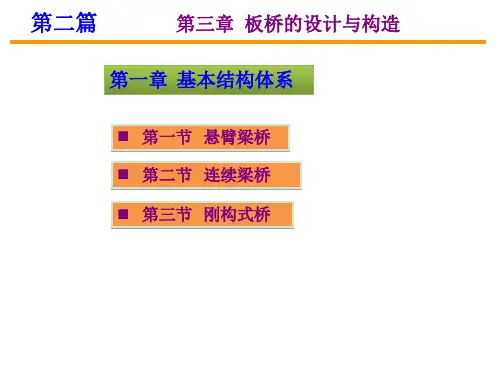 第二篇 第三章 板桥的设计与构造

第一章 基本结构体系

■ 第一节 悬臂梁桥

■ 第二节 连续梁桥

■ 第三节 刚构式桥